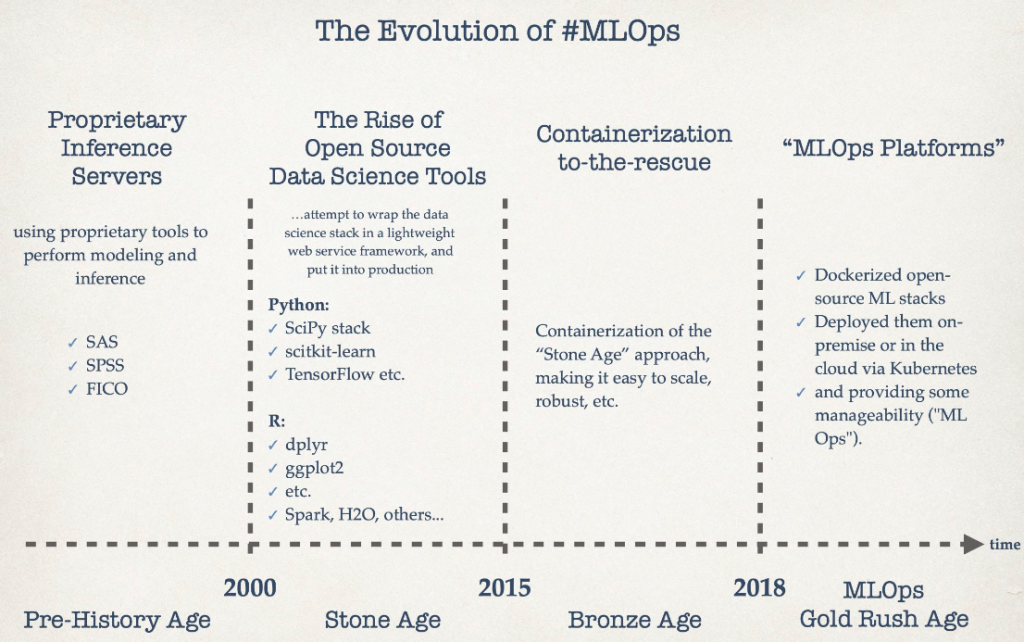 The Evolution of #MLOps

Proprietary Inference Servers

using proprietary tools to perform modeling and inference

✓ SAS
✓ SPSS
✓ FICO

The Rise of Open Source Data Science Tools

…attempt to wrap the data science stack in a lightweight web service framework, and put it into production

Python:
✓ SciPy stack
✓ scitkit-learn
✓ TensorFlow etc.

R:
✓ dplyr
✓ ggplot2
✓ etc.
✓ Spark, H2O, others…

Containerization to-the-rescue

Containerization of the "Stone Age" approach, making it easy to scale, robust, etc.

"MLOps Platforms"

✓ Dockerized open-source ML stacks
✓ Deployed them on-premise or in the cloud via Kubernetes
✓ and providing some manageability ("ML Ops").

time

2000
2015
2018

Pre-History Age
Stone Age
Bronze Age
MLOps Gold Rush Age